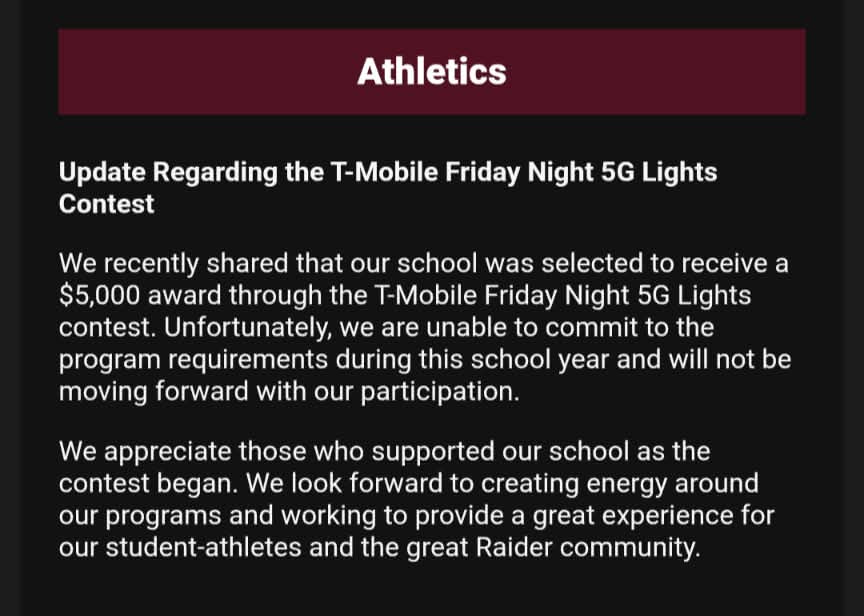 Athletics

Update Regarding the T-Mobile Friday Night 5G Lights Contest

We recently shared that our school was selected to receive a \$5,000 award through the T-Mobile Friday Night 5G Lights contest. Unfortunately, we are unable to commit to the program requirements during this school year and will not be moving forward with our participation.

We appreciate those who supported our school as the contest began. We look forward to creating energy around our programs and working to provide a great experience for our student-athletes and the great Raider community.